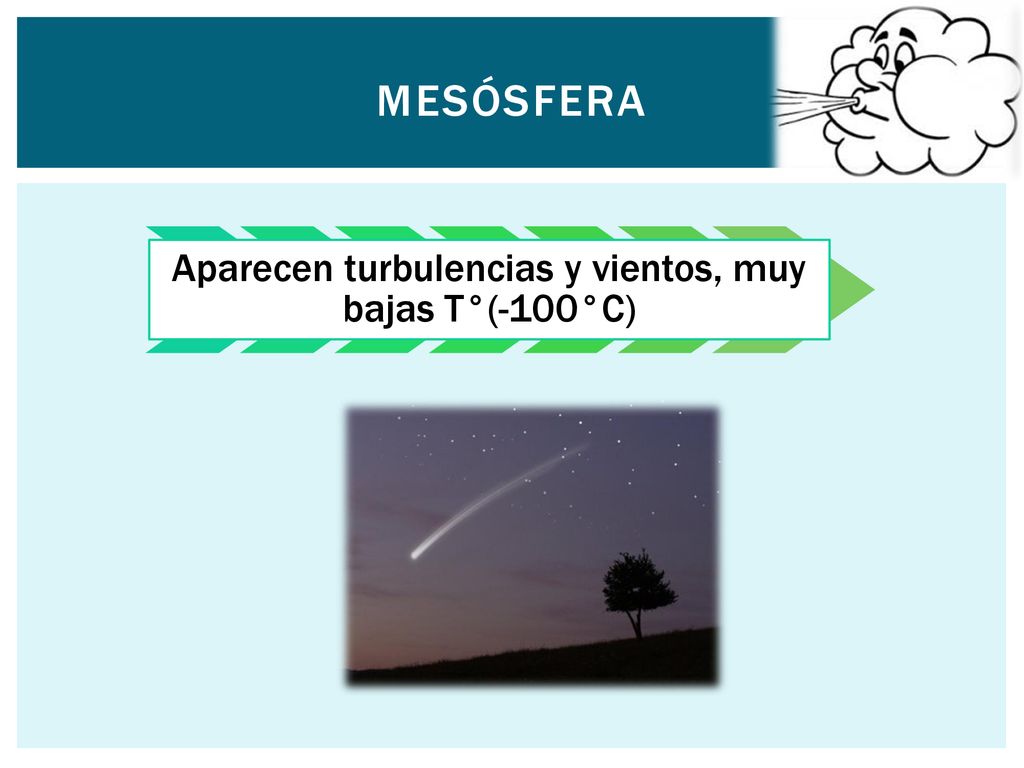 MESÓSFERA

Aparecen turbulencias y vientos, muy bajas T°(-100°C)